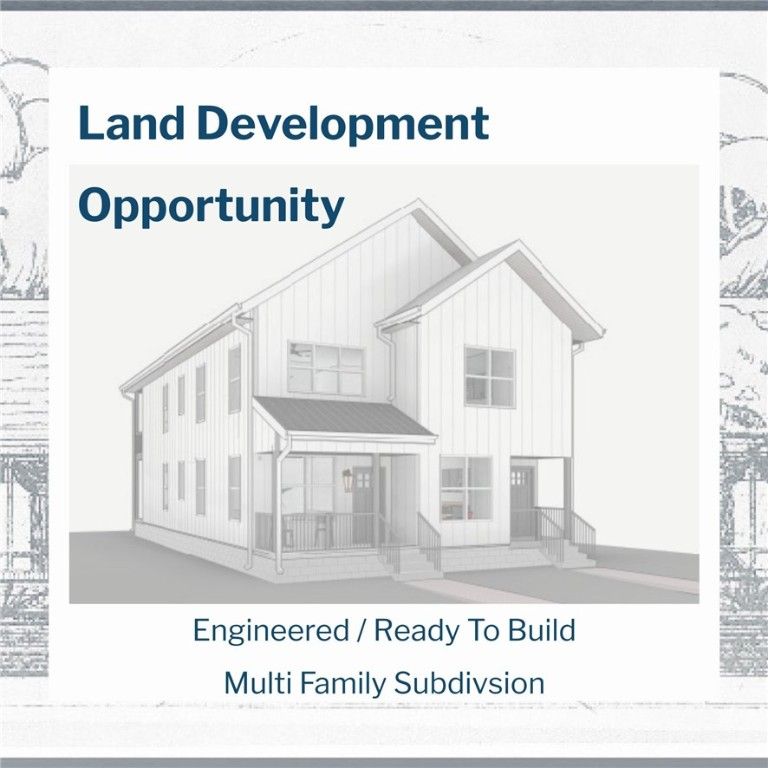 Land Development

Opportunity

Engineered / Ready To Build

Multi Family Subdivsion